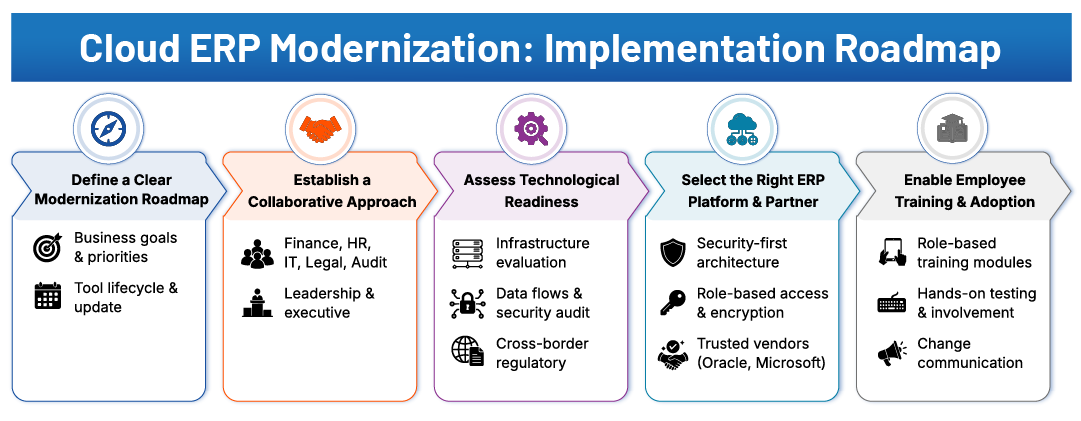 Cloud ERP Modernization: Implementation Roadmap

Define a Clear Modernization Roadmap

Business goals & priorities

Tool lifecycle & update

Establish a Collaborative Approach

Finance, HR, IT, Legal, Audit

Leadership & executive

Assess Technological Readiness

Infrastructure evaluation

Data flows & security audit

Cross-border regulatory

Select the Right ERP Platform & Partner

Security-first architecture

Role-based access & encryption

Trusted vendors (Oracle, Microsoft)

Enable Employee Training & Adoption

Role-based training modules

Hands-on testing & involvement

Change communication